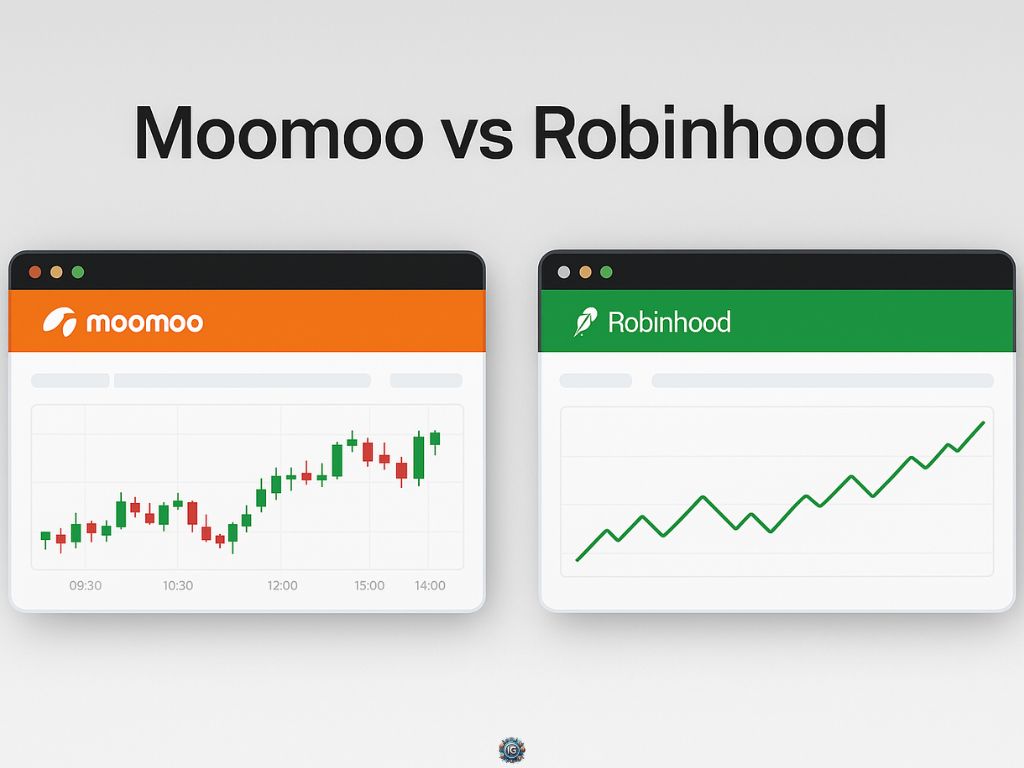 Moomoo vs Robinhood

moomoo

09:30 10:30 12:00 15:00 14:00

Robinhood